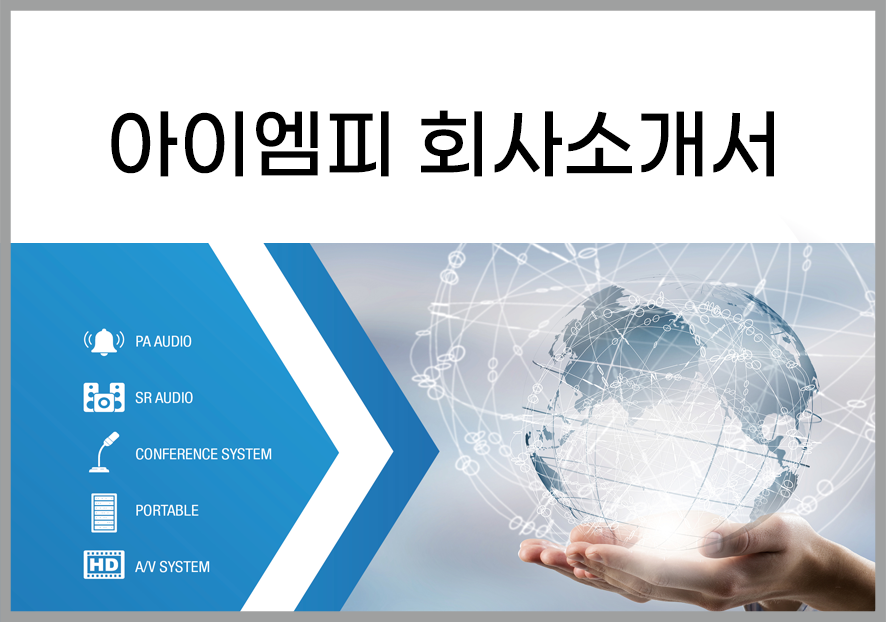 아이엠피 회사소개서

PA AUDIO

SR AUDIO

CONFERENCE SYSTEM

PORTABLE

HD

A/V SYSTEM